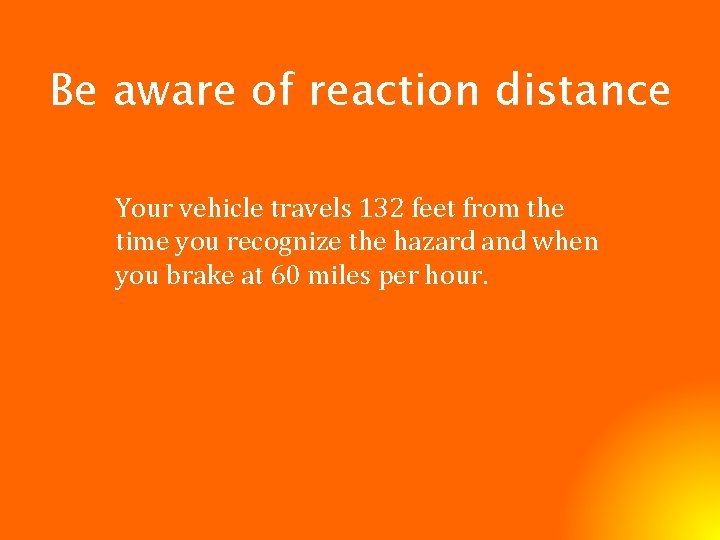 Be aware of reaction distance

Your vehicle travels 132 feet from the time you recognize the hazard and when you brake at 60 miles per hour.